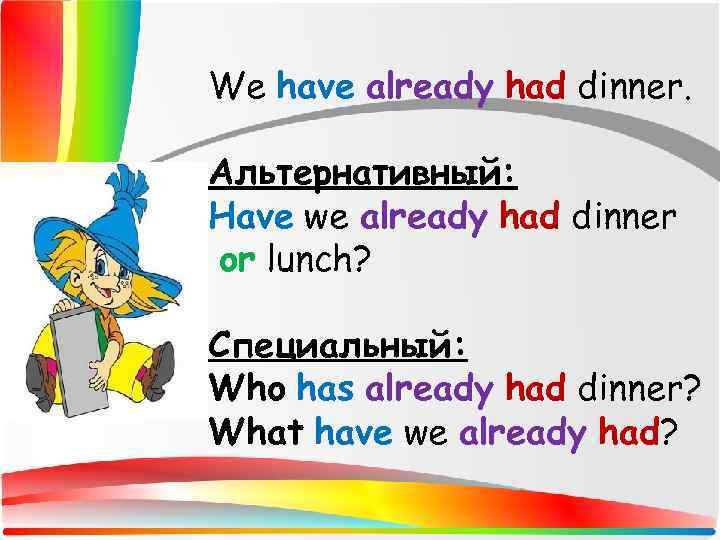 We have already had dinner.

Альтернативный:
Have we already had dinner or lunch?

Специальный:
Who has already had dinner?
What have we already had?